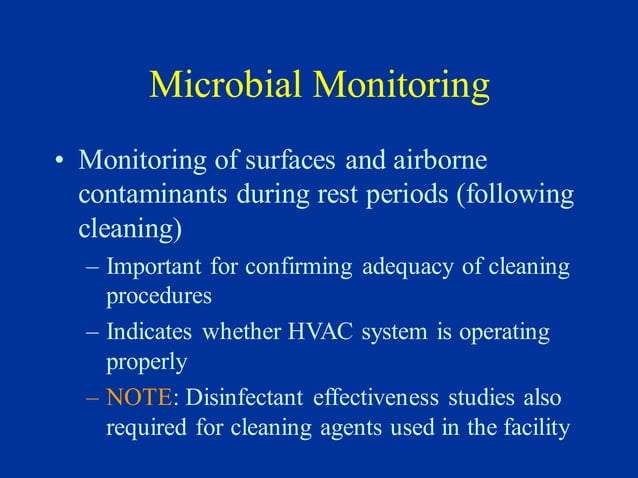 Microbial Monitoring

• Monitoring of surfaces and airborne contaminants during rest periods (following cleaning)

– Important for confirming adequacy of cleaning procedures

– Indicates whether HVAC system is operating properly

– NOTE: Disinfectant effectiveness studies also required for cleaning agents used in the facility